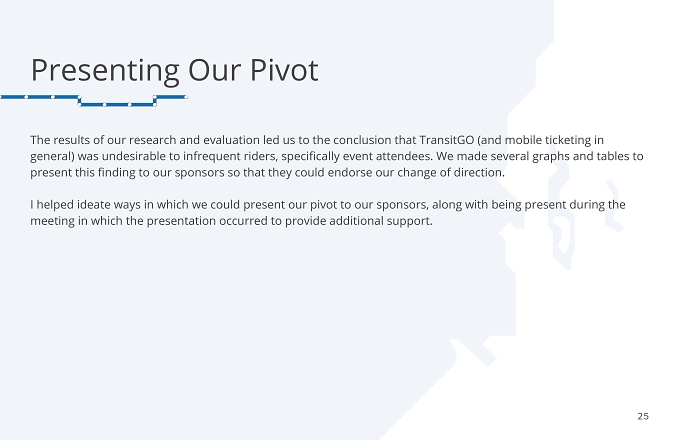 Presenting Our Pivot

The results of our research and evaluation led us to the conclusion that TransitGO (and mobile ticketing in general) was undesirable to infrequent riders, specifically event attendees. We made several graphs and tables to present this finding to our sponsors so that they could endorse our change of direction.

I helped ideate ways in which we could present our pivot to our sponsors, along with being present during the meeting in which the presentation occurred to provide additional support.

25